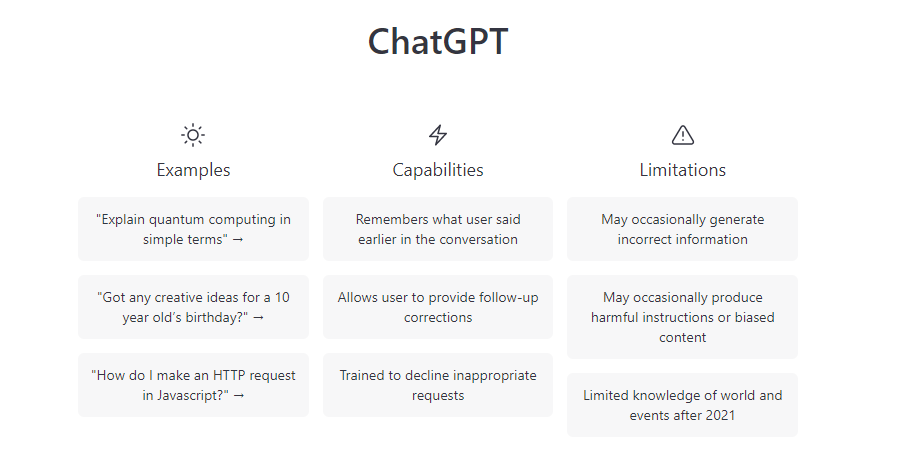 ChatGPT

Examples

"Explain quantum computing in simple terms" →

"Got any creative ideas for a 10 year old's birthday?" →

"How do I make an HTTP request in Javascript?" →

Capabilities

Remembers what user said earlier in the conversation

Allows user to provide follow-up corrections

Trained to decline inappropriate requests

Limitations

May occasionally generate incorrect information

May occasionally produce harmful instructions or biased content

Limited knowledge of world and events after 2021